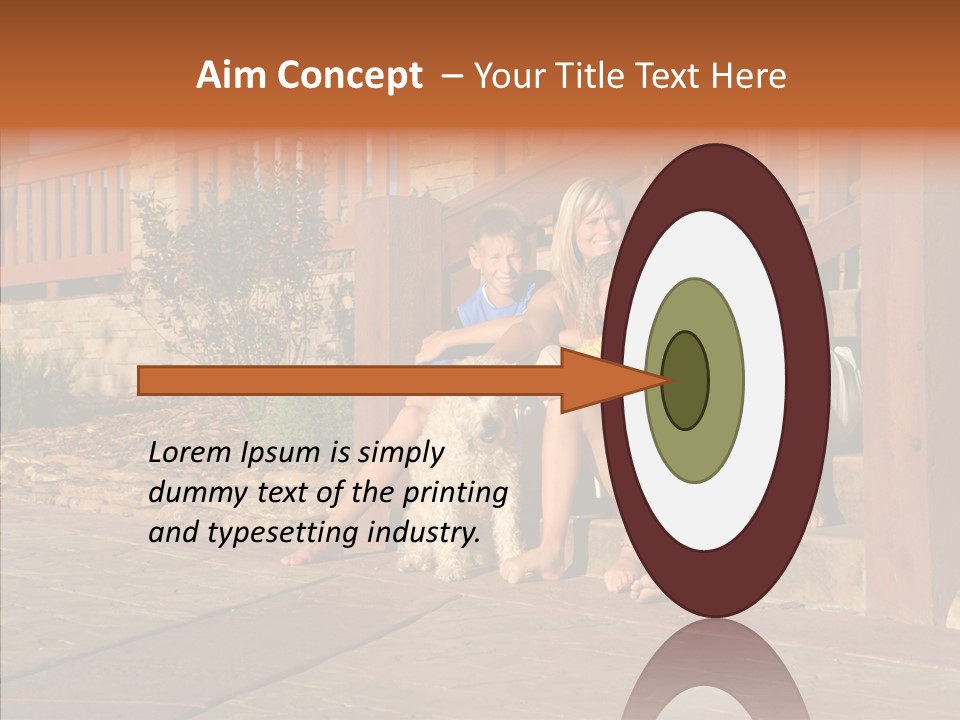 Aim Concept – Your Title Text Here

Lorem Ipsum is simply dummy text of the printing and typesetting industry.